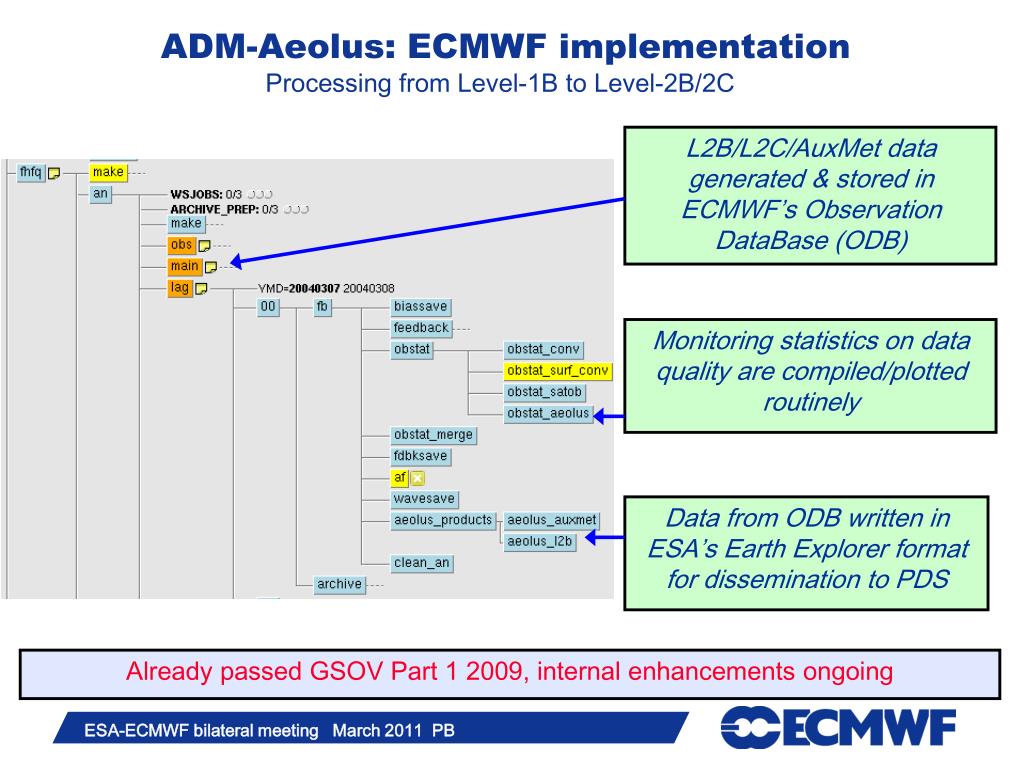 ADM-Aeolus: ECMWF implementation
Processing from Level-1B to Level-2B/2C

fhfq
make
an
WSJOBS: 0/3
ARCHIVE_PREP: 0/3
make
obs
main
lag
YMD=20040307 20040308
00
fb
biassave
feedback
obstat
obstat_conv
obstat_surf_conv
obstat_satob
obstat_aeolus
obstat_merge
fdbksave
af
wavesave
aeolus_products
aeolus_auxmet
aeolus_l2b
clean_an
archive

L2B/L2C/AuxMet data generated & stored in ECMWF's Observation DataBase (ODB)

Monitoring statistics on data quality are compiled/plotted routinely

Data from ODB written in ESA's Earth Explorer format for dissemination to PDS

Already passed GSOV Part 1 2009, internal enhancements ongoing

ESA-ECMWF bilateral meeting March 2011 PB

ECMWF